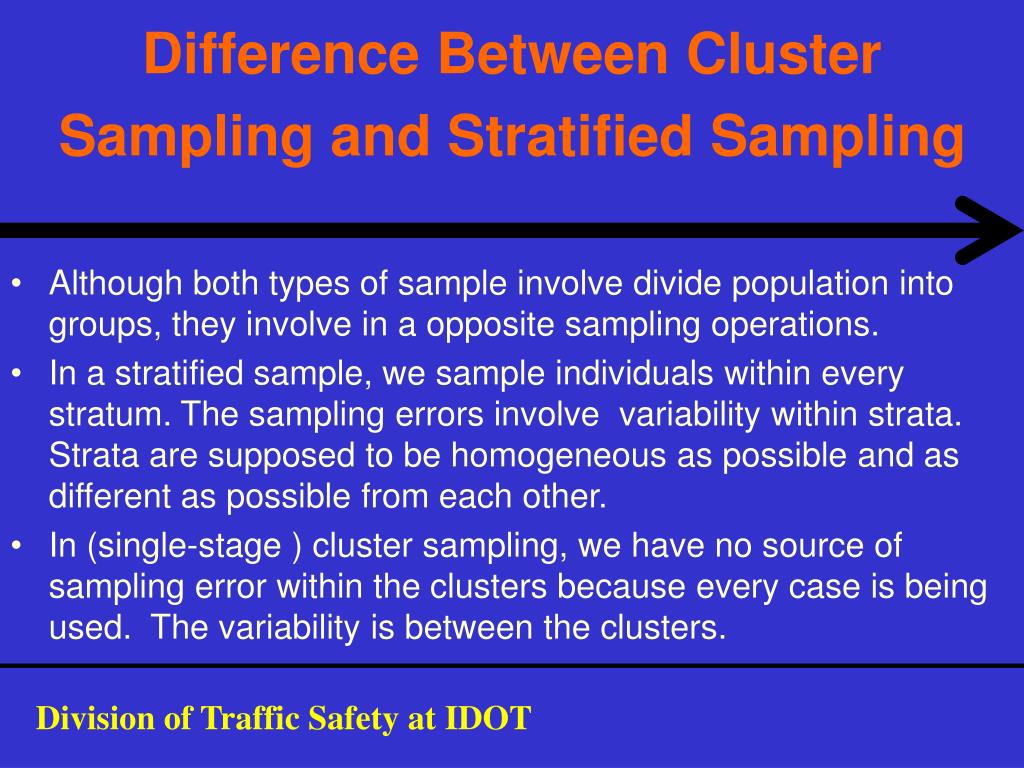 Difference Between Cluster Sampling and Stratified Sampling

• Although both types of sample involve divide population into groups, they involve in a opposite sampling operations.
• In a stratified sample, we sample individuals within every stratum. The sampling errors involve variability within strata. Strata are supposed to be homogeneous as possible and as different as possible from each other.
• In (single-stage ) cluster sampling, we have no source of sampling error within the clusters because every case is being used. The variability is between the clusters.

Division of Traffic Safety at IDOT